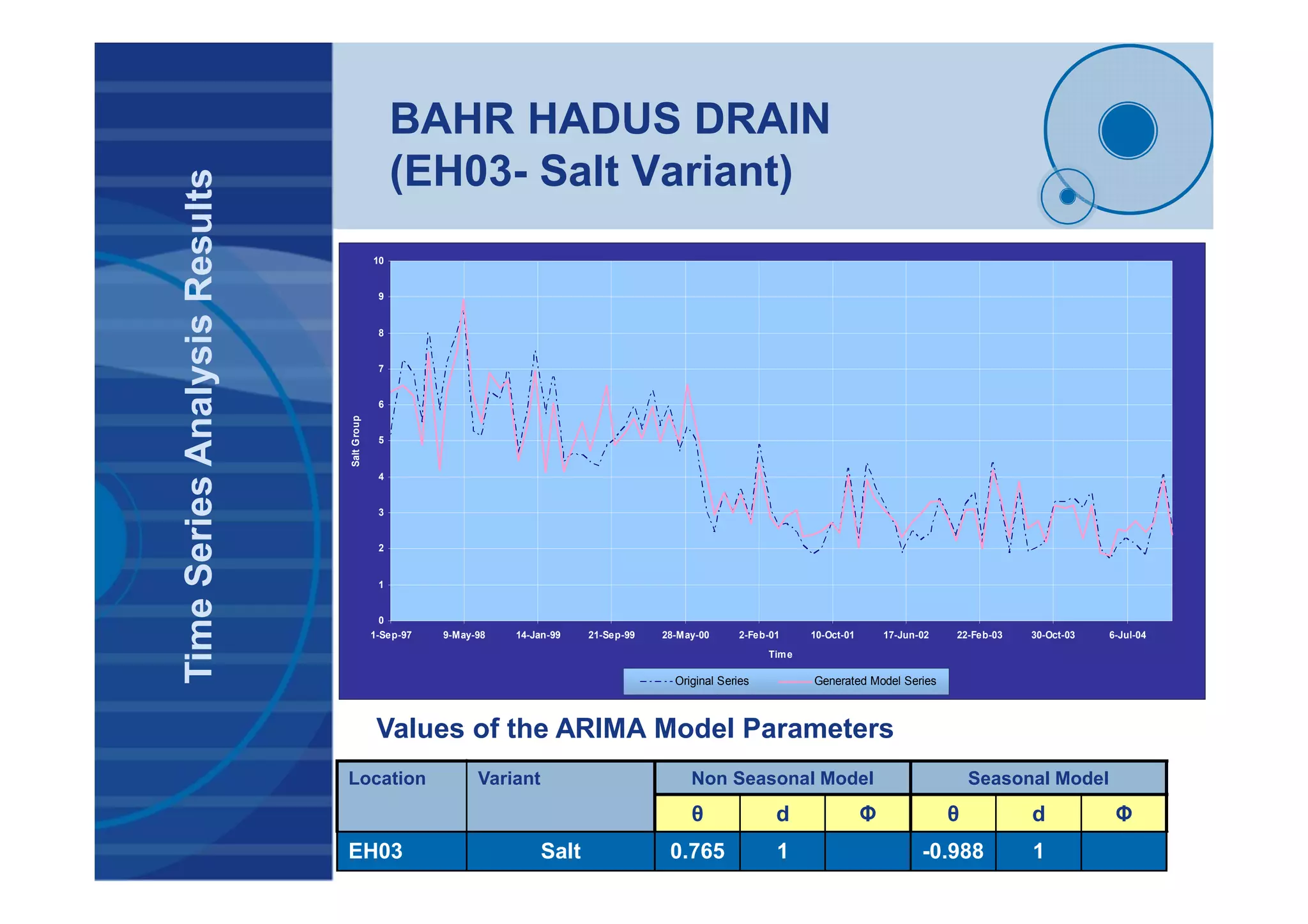 Time Series Analysis Results

BAHR HADUS DRAIN
(EH03- Salt Variant)

10
9
8
7
6
5
4
3
2
1
0

Salt Group

1-Sep-97 9-May-98 14-Jan-99 21-Sep-99 28-May-00 2-Feb-01 10-Oct-01 17-Jun-02 22-Feb-03 30-Oct-03 6-Jul-04

Time

Original Series Generated Model Series

Values of the ARIMA Model Parameters

| Location | Variant | Non Seasonal Model | | | Seasonal Model | | |
|---|---|---|---|---|---|---|---|
| | | θ | d | Φ | θ | d | Φ |
| EH03 | Salt | 0.765 | 1 | | -0.988 | 1 | |